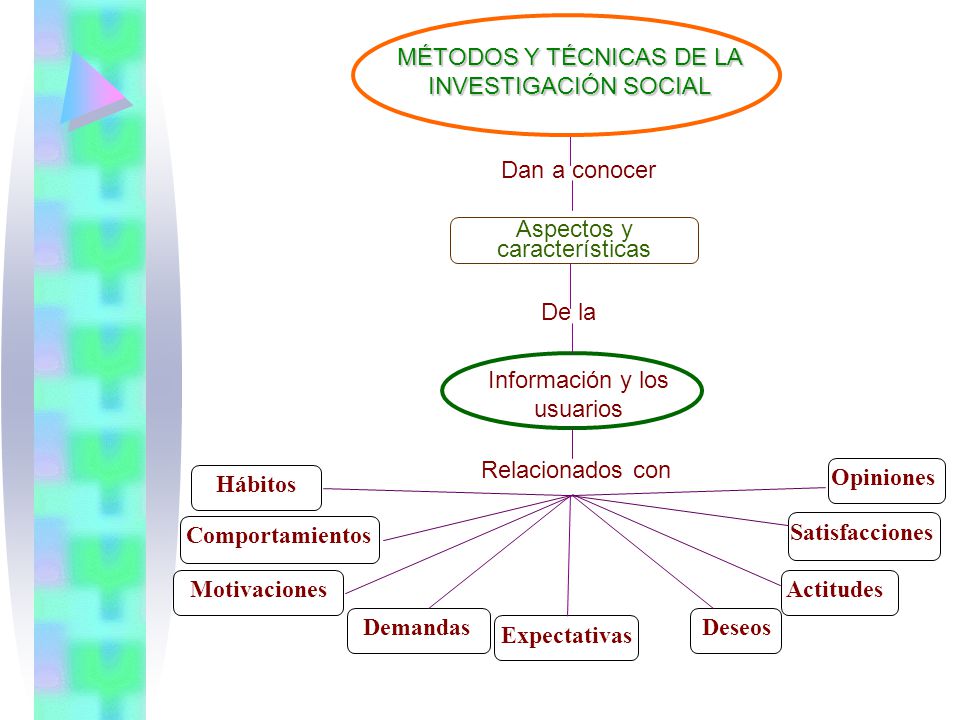 MÉTODOS Y TÉCNICAS DE LA INVESTIGACIÓN SOCIAL

Dan a conocer

Aspectos y características

De la

Información y los usuarios

Relacionados con

Hábitos

Comportamientos

Motivaciones

Demandas

Expectativas

Deseos

Actitudes

Satisfacciones

Opiniones